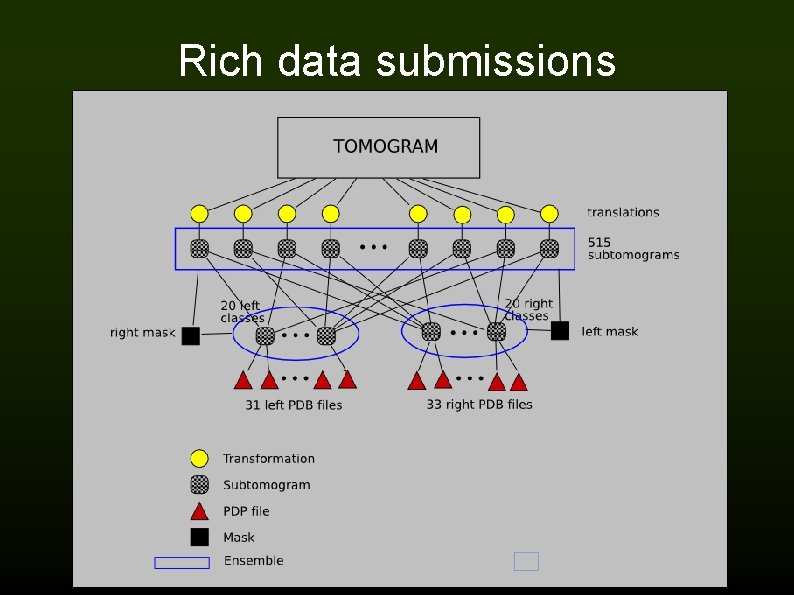 Rich data submissions

TOMOGRAM

translations

515 subtomograms

20 left classes

20 right classes

right mask

left mask

31 left PDB files

33 right PDB files

Transformation

Subtomogram

PDP file

Mask

Ensemble